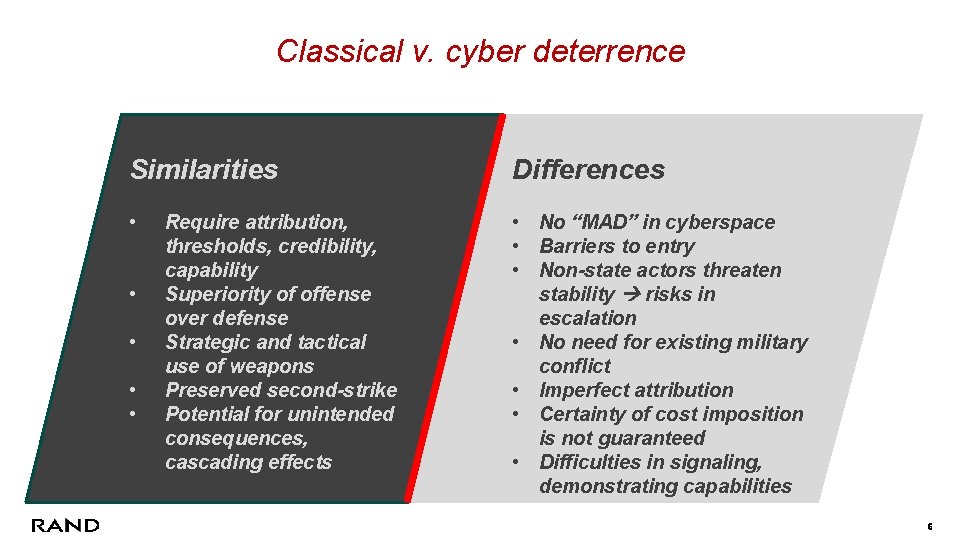 Classical v. cyber deterrence

Similarities

• Require attribution, thresholds, credibility, capability
• Superiority of offense over defense
• Strategic and tactical use of weapons
• Preserved second-strike
• Potential for unintended consequences, cascading effects

Differences

• No "MAD" in cyberspace
• Barriers to entry
• Non-state actors threaten stability → risks in escalation
• No need for existing military conflict
• Imperfect attribution
• Certainty of cost imposition is not guaranteed
• Difficulties in signaling, demonstrating capabilities

RAND

6